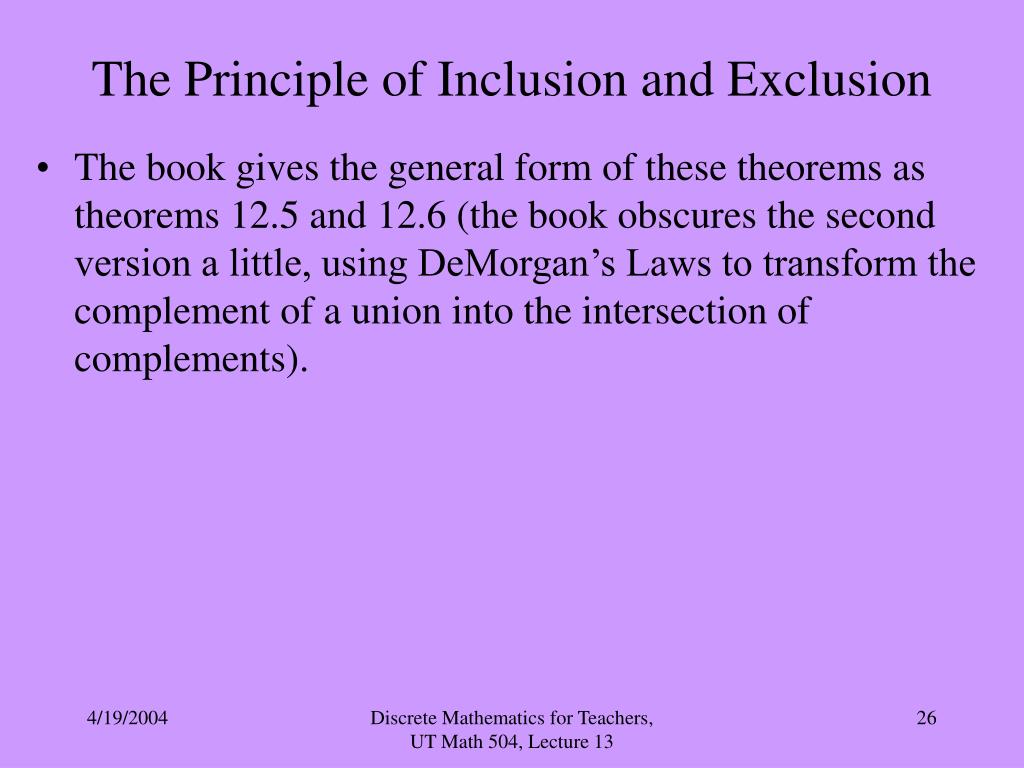 The Principle of Inclusion and Exclusion

• The book gives the general form of these theorems as theorems 12.5 and 12.6 (the book obscures the second version a little, using DeMorgan’s Laws to transform the complement of a union into the intersection of complements).

4/19/2004

Discrete Mathematics for Teachers, UT Math 504, Lecture 13

26